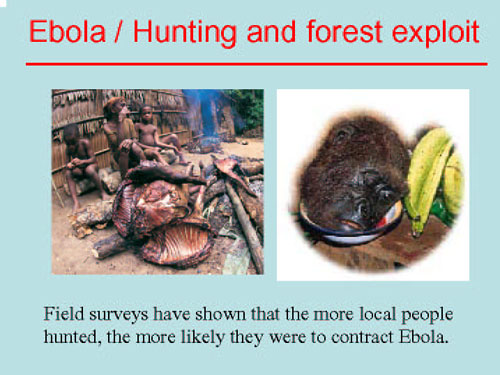 Ebola / Hunting and forest exploit

Field surveys have shown that the more local people hunted, the more likely they were to contract Ebola.